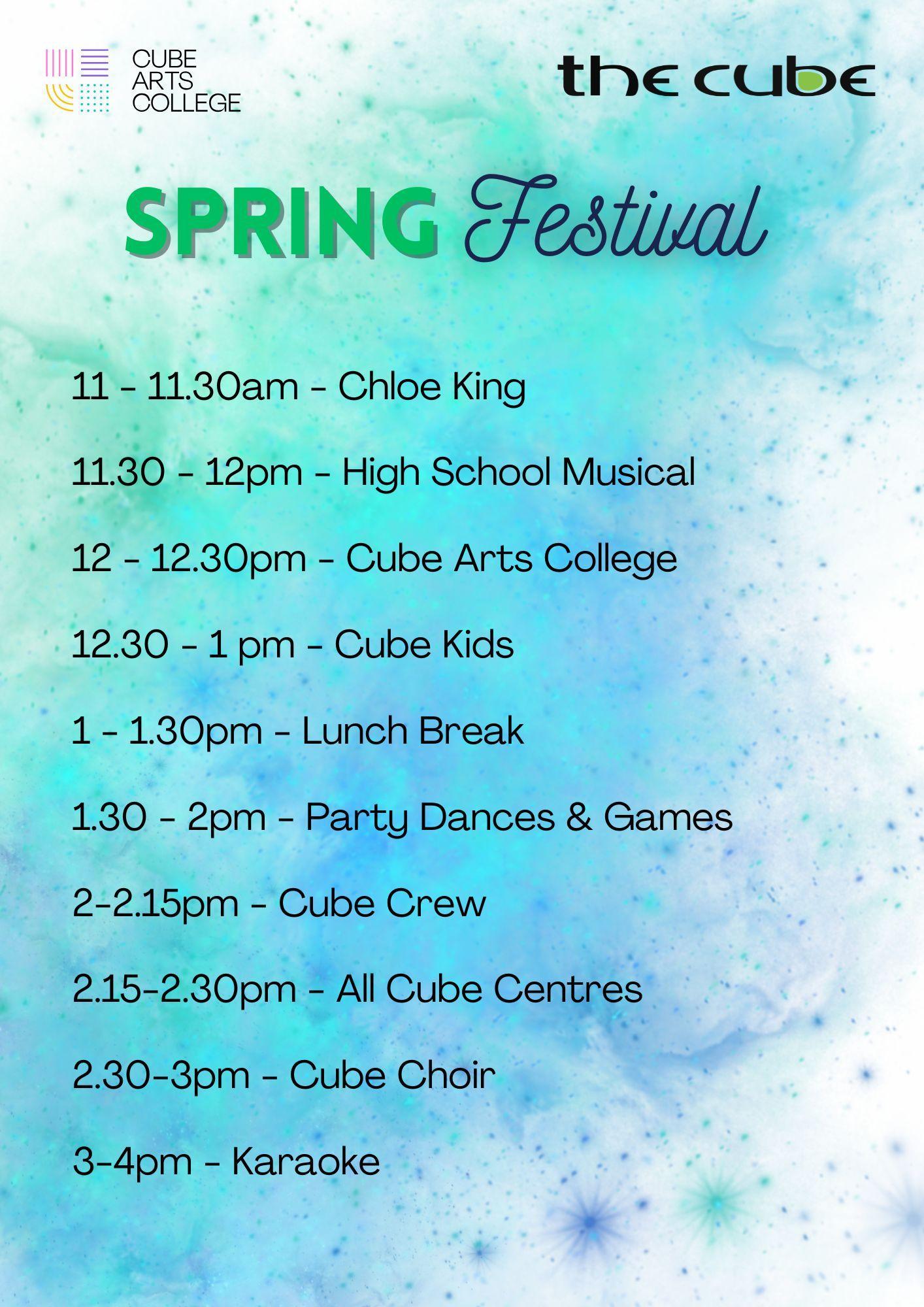 CUBE ARTS COLLEGE

the cube

SPRING Festival

11 - 11.30am - Chloe King

11.30 - 12pm - High School Musical

12 - 12.30pm - Cube Arts College

12.30 - 1 pm - Cube Kids

1 - 1.30pm - Lunch Break

1.30 - 2pm - Party Dances & Games

2-2.15pm - Cube Crew

2.15-2.30pm - All Cube Centres

2.30-3pm - Cube Choir

3-4pm - Karaoke